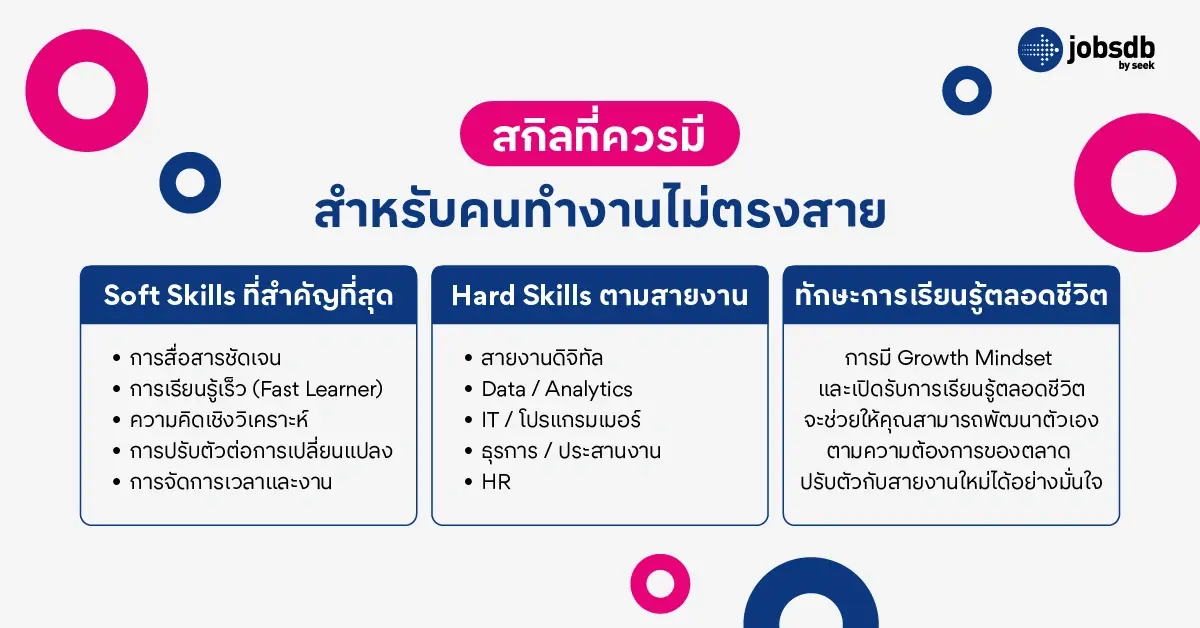 jobsdb by seek

สกิลที่ควรมี
สำหรับคนทำงานไม่ตรงสาย

Soft Skills ที่สำคัญที่สุด

• การสื่อสารชัดเจน
• การเรียนรู้เร็ว (Fast Learner)
• ความคิดเชิงวิเคราะห์
• การปรับตัวต่อการเปลี่ยนแปลง
• การจัดการเวลาและงาน

Hard Skills ตามสายงาน

• สายงานดิจิทัล
• Data / Analytics
• IT / โปรแกรมเมอร์
• ธุรการ / ประสานงาน
• HR

ทักษะการเรียนรู้ตลอดชีวิต

การมี Growth Mindset และเปิดรับการเรียนรู้ตลอดชีวิต จะช่วยให้คุณสามารถพัฒนาตัวเอง ตามความต้องการของตลาด ปรับตัวกับสายงานใหม่ได้อย่างมั่นใจ